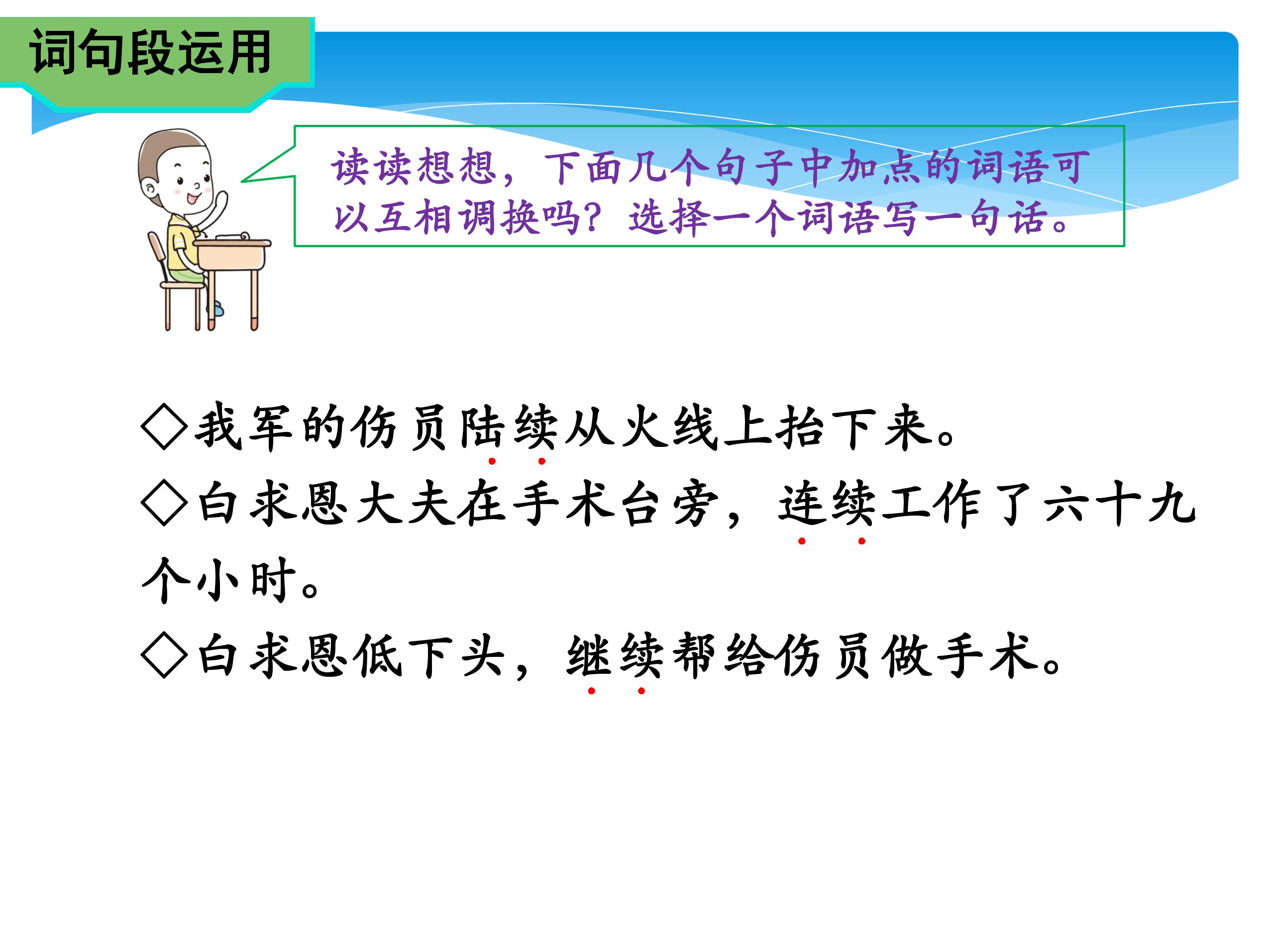 词句段运用

读读想想，下面几个句子中加点的词语可以互相调换吗？选择一个词语写一句话。

◇我军的伤员陆续从火线上抬下来。

◇白求恩大夫在手术台旁，连续工作了六十九个小时。

◇白求恩低下头，继续帮给伤员做手术。